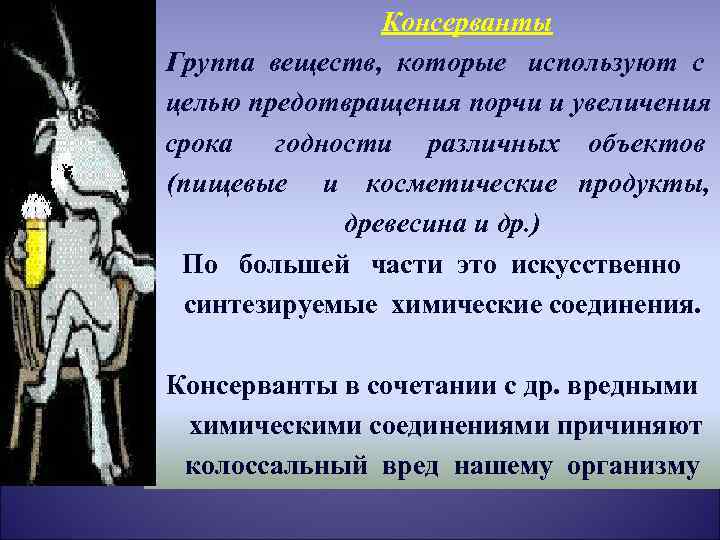 Консерванты

Группа веществ, которые используют с целью предотвращения порчи и увеличения срока годности различных объектов (пищевые и косметические продукты, древесина и др.)

По большей части это искусственно синтезируемые химические соединения.

Консерванты в сочетании с др. вредными химическими соединениями причиняют колоссальный вред нашему организму